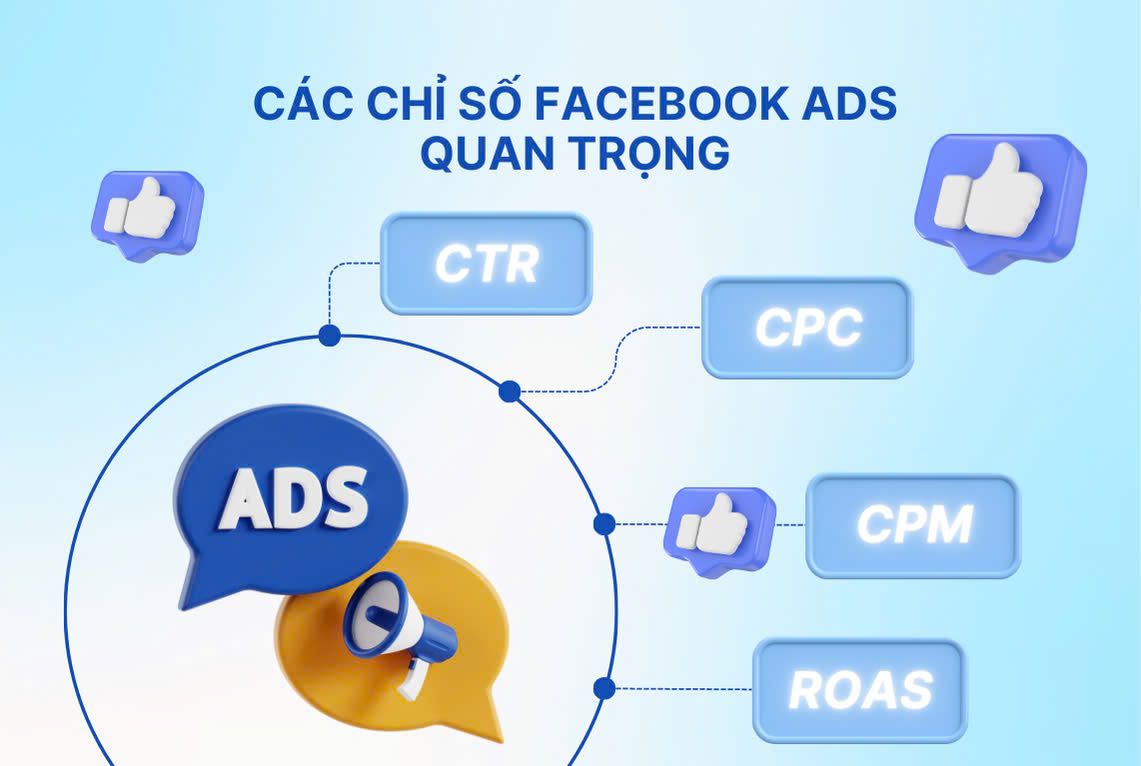 CÁC CHỈ SỐ FACEBOOK ADS QUAN TRỌNG

CTR

CPC

ADS

CPM

ROAS